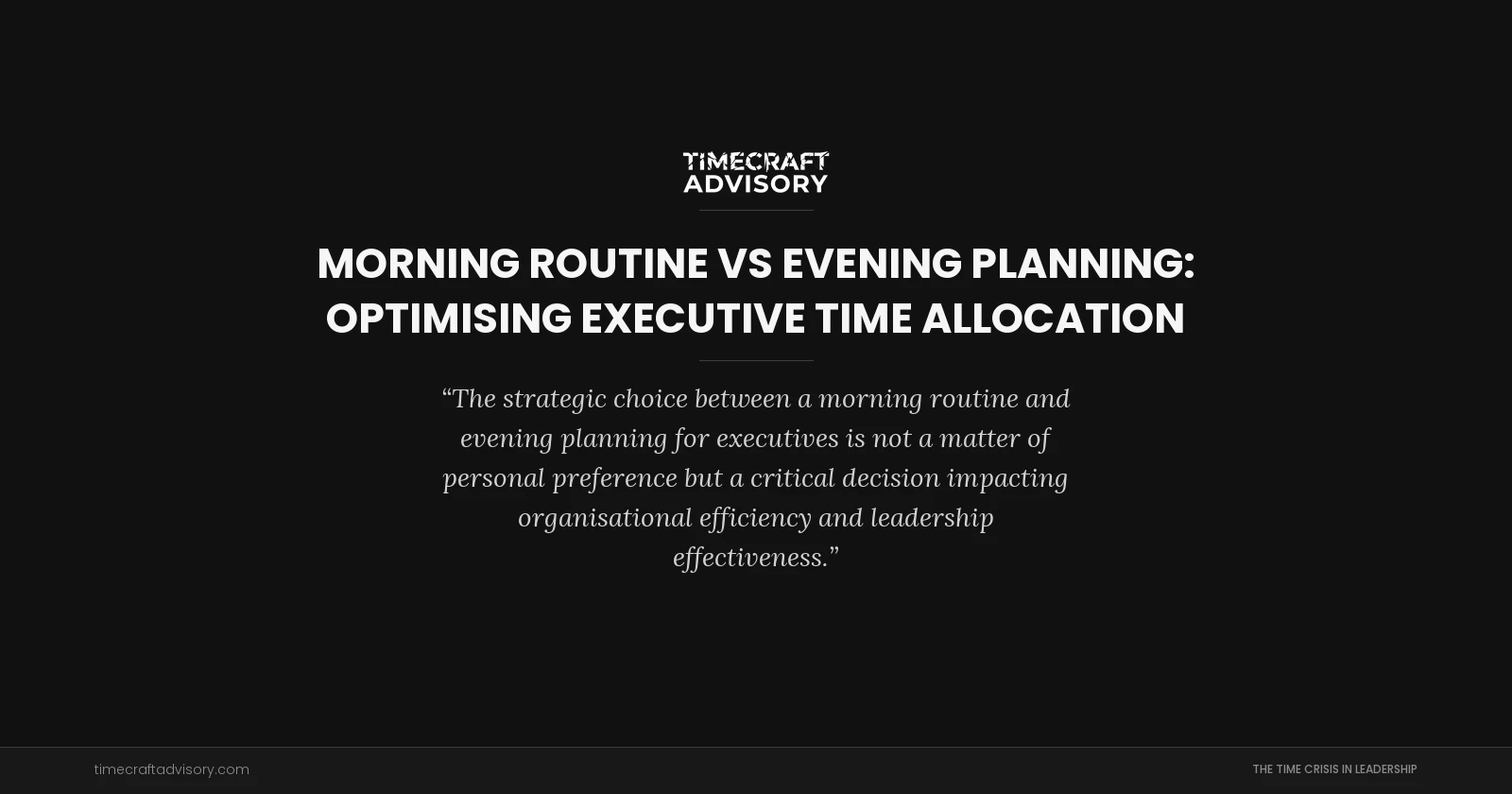 TIMECRAFT
ADVISORY

MORNING ROUTINE VS EVENING PLANNING: OPTIMISING EXECUTIVE TIME ALLOCATION

“The strategic choice between a morning routine and evening planning for executives is not a matter of personal preference but a critical decision impacting organisational efficiency and leadership effectiveness.”

timecraftadvisory.com

THE TIME CRISIS IN LEADERSHIP